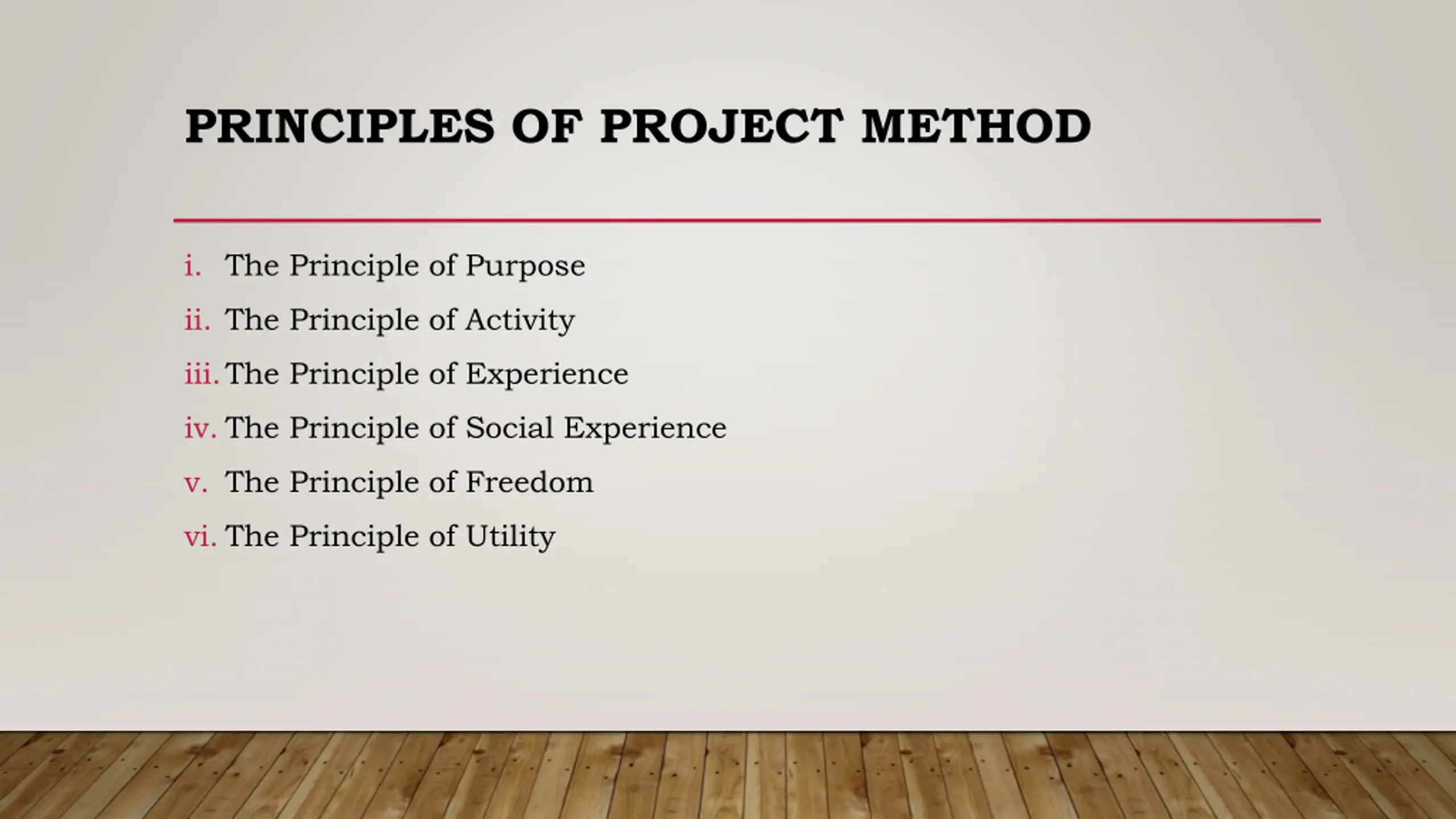 PRINCIPLES OF PROJECT METHOD

i. The Principle of Purpose

ii. The Principle of Activity

iii. The Principle of Experience

iv. The Principle of Social Experience

v. The Principle of Freedom

vi. The Principle of Utility